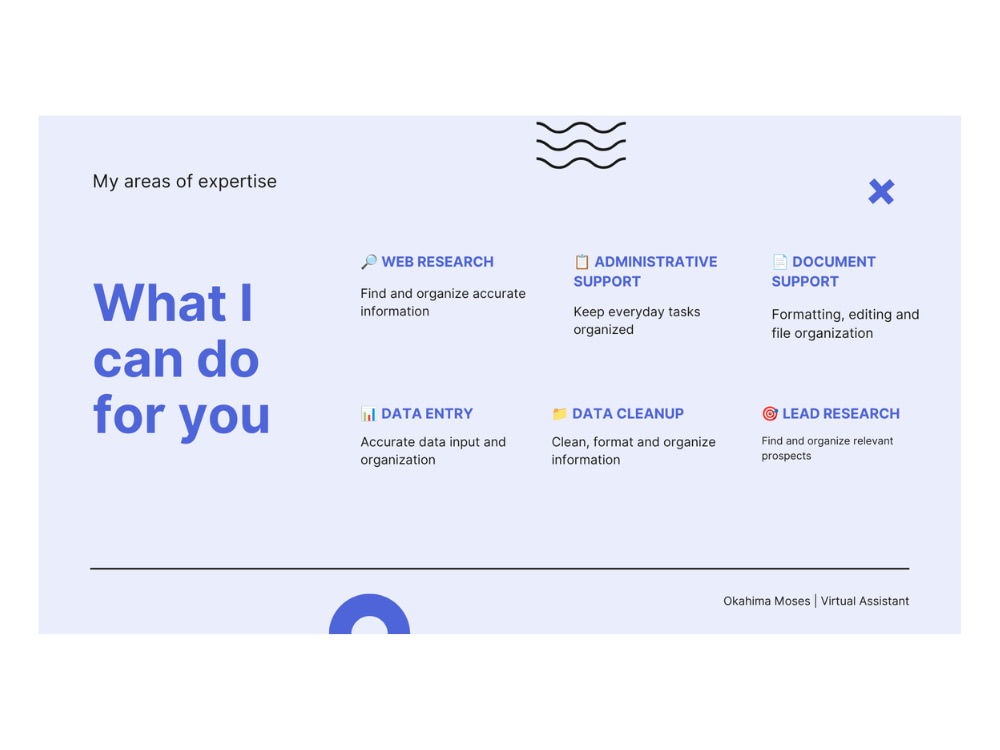 My areas of expertise

What I can do for you

🔎 WEB RESEARCH

Find and organize accurate information

📋 ADMINISTRATIVE SUPPORT

Keep everyday tasks organized

📄 DOCUMENT SUPPORT

Formatting, editing and file organization

📊 DATA ENTRY

Accurate data input and organization

📁 DATA CLEANUP

Clean, format and organize information

🎯 LEAD RESEARCH

Find and organize relevant prospects

Okahima Moses | Virtual Assistant